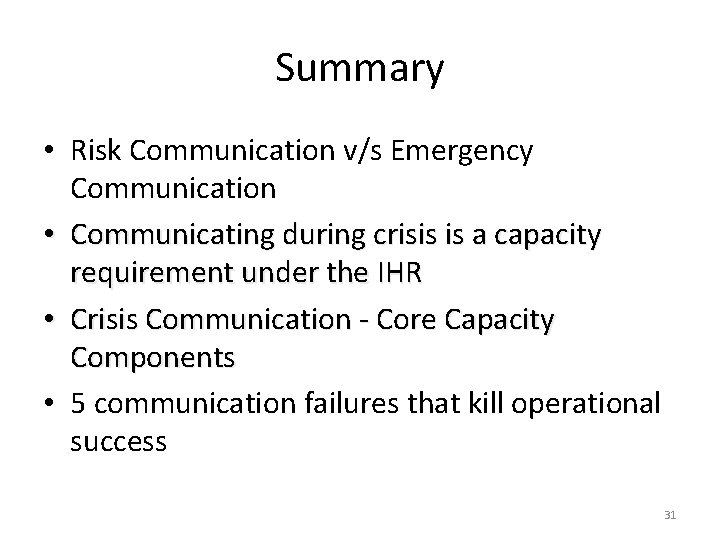 Summary

• Risk Communication v/s Emergency Communication

• Communicating during crisis is a capacity requirement under the IHR

• Crisis Communication - Core Capacity Components

• 5 communication failures that kill operational success

31